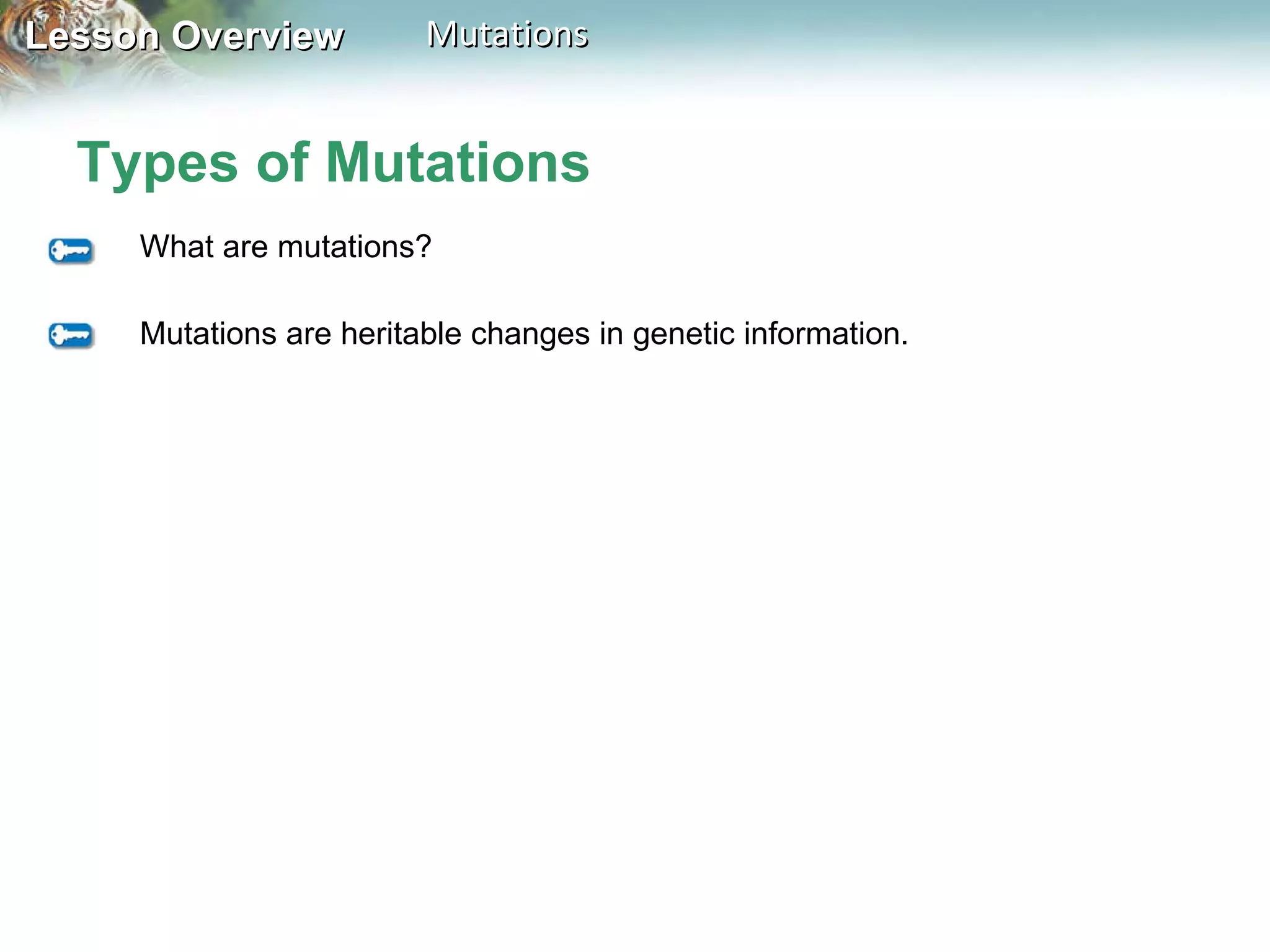 Lesson Overview Mutations

Types of Mutations

What are mutations?

Mutations are heritable changes in genetic information.